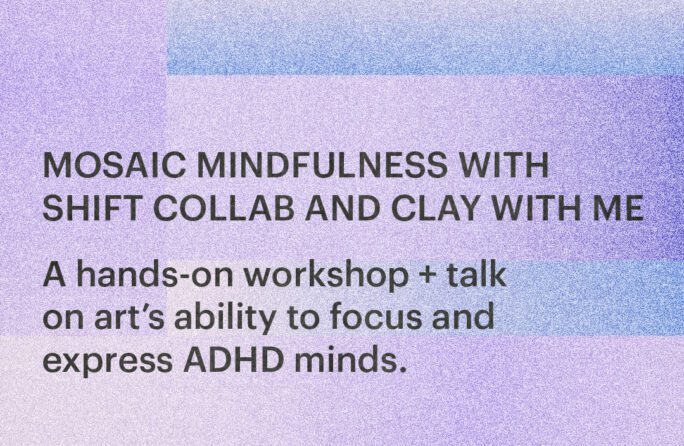 MOSAIC MINDFULNESS WITH SHIFT COLLAB AND CLAY WITH ME

A hands-on workshop + talk on art's ability to focus and express ADHD minds.